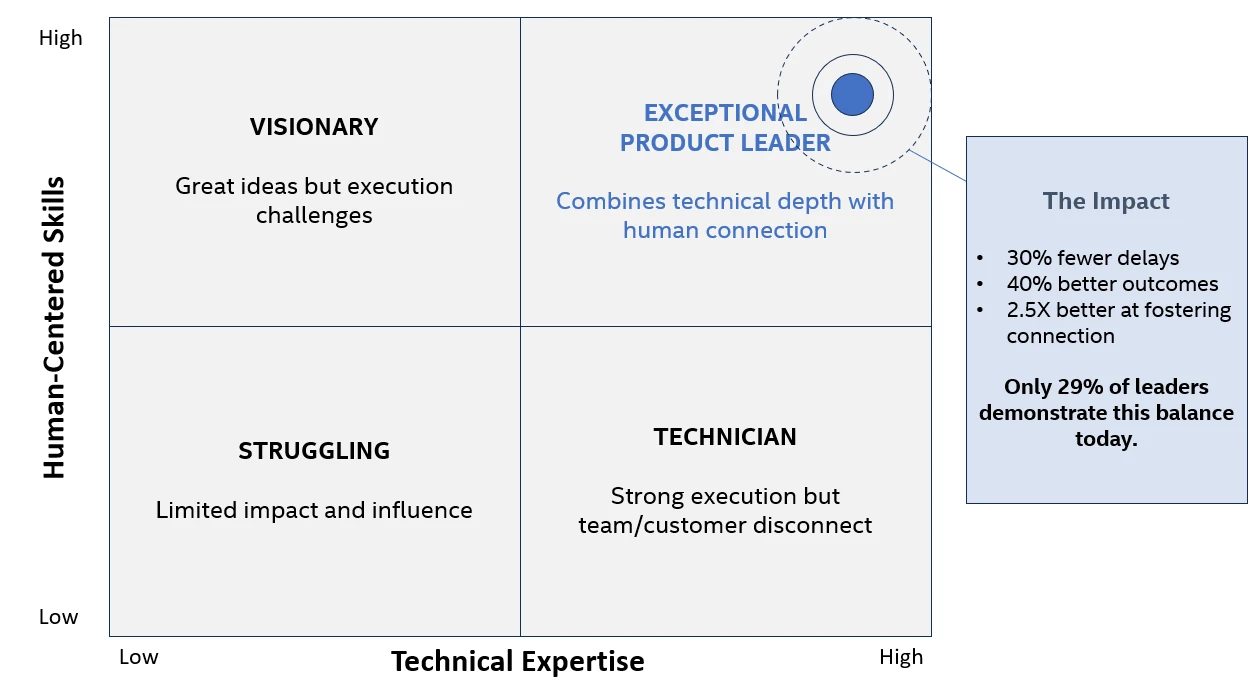 High

Human-Centered Skills

Low

VISIONARY

Great ideas but execution challenges

EXCEPTIONAL PRODUCT LEADER

Combines technical depth with human connection

STRUGGLING

Limited impact and influence

TECHNICIAN

Strong execution but team/customer disconnect

Low

Technical Expertise

High

The Impact

• 30% fewer delays
• 40% better outcomes
• 2.5X better at fostering connection

Only 29% of leaders demonstrate this balance today.